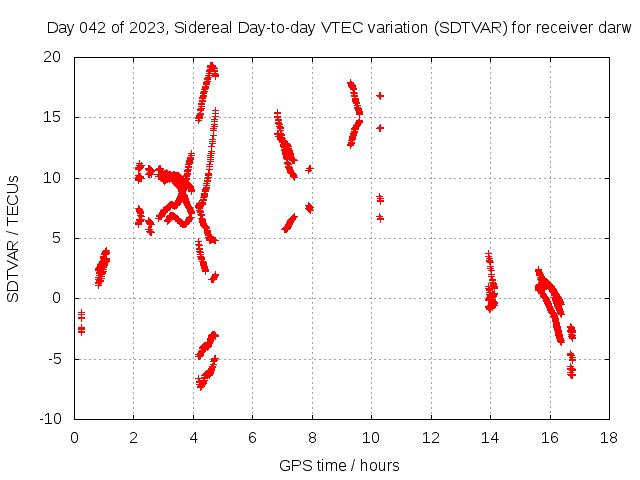 Day 042 of 2023, Sidereal Day-to-day VTEC variation (SDTVAR) for receiver darw

SDTVAR / TECUs

20
15
10
5
0
-5
-10

0 2 4 6 8 10 12 14 16 18

GPS time / hours